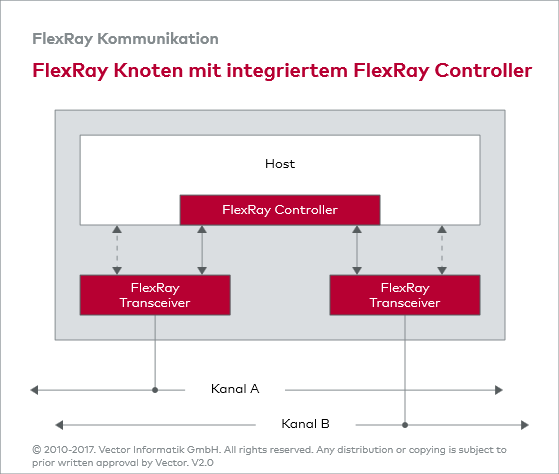 FlexRay Kommunikation

FlexRay Knoten mit integriertem FlexRay Controller

Host

FlexRay Controller

FlexRay Transceiver

FlexRay Transceiver

Kanal A

Kanal B

© 2010-2017. Vector Informatik GmbH. All rights reserved. Any distribution or copying is subject to prior written approval by Vector. V2.0